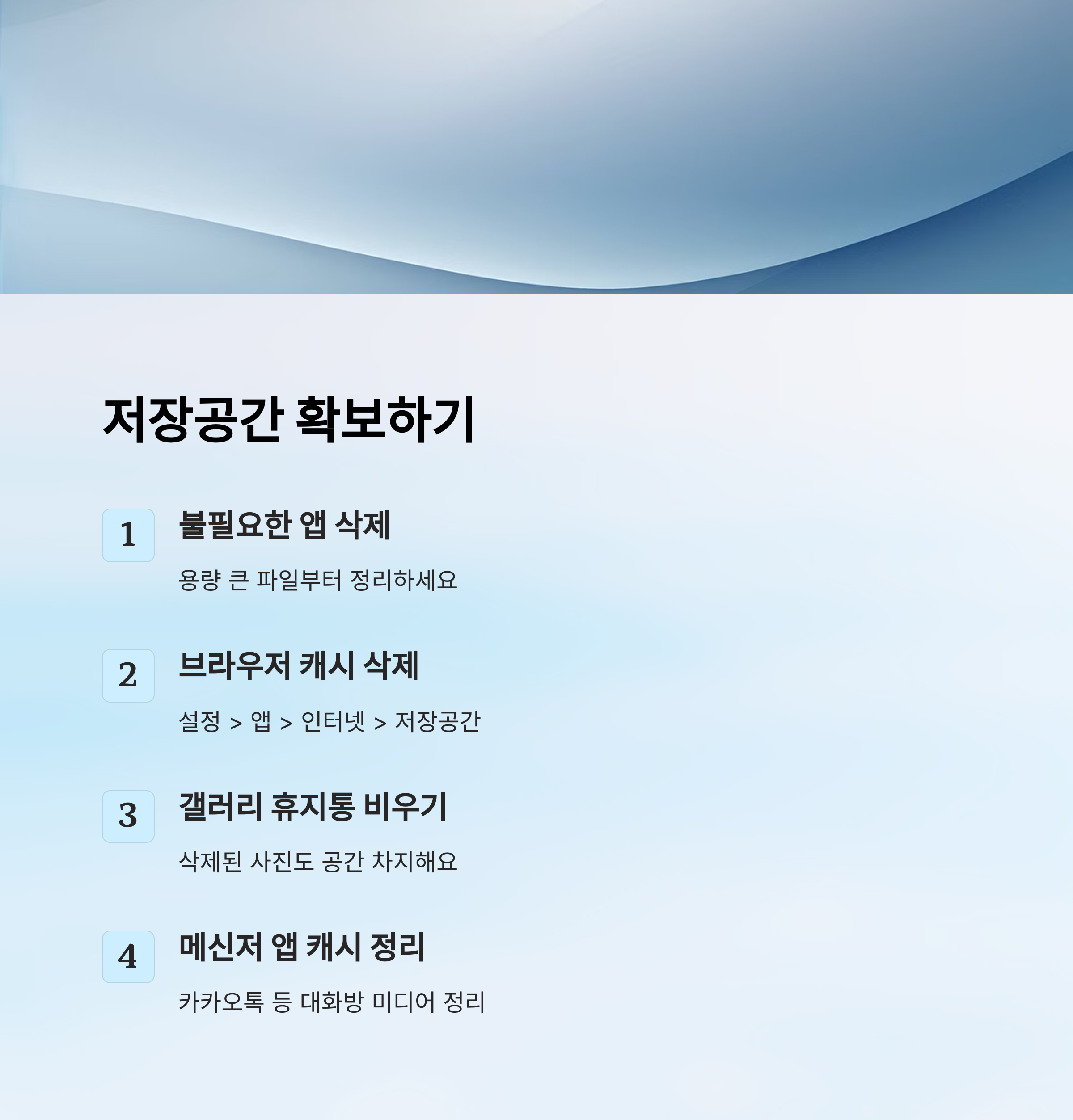 저장공간 확보하기

1

불필요한 앱 삭제

용량 큰 파일부터 정리하세요

2

브라우저 캐시 삭제

설정 > 앱 > 인터넷 > 저장공간

3

갤러리 휴지통 비우기

삭제된 사진도 공간 차지해요

4

메신저 앱 캐시 정리

카카오톡 등 대화방 미디어 정리